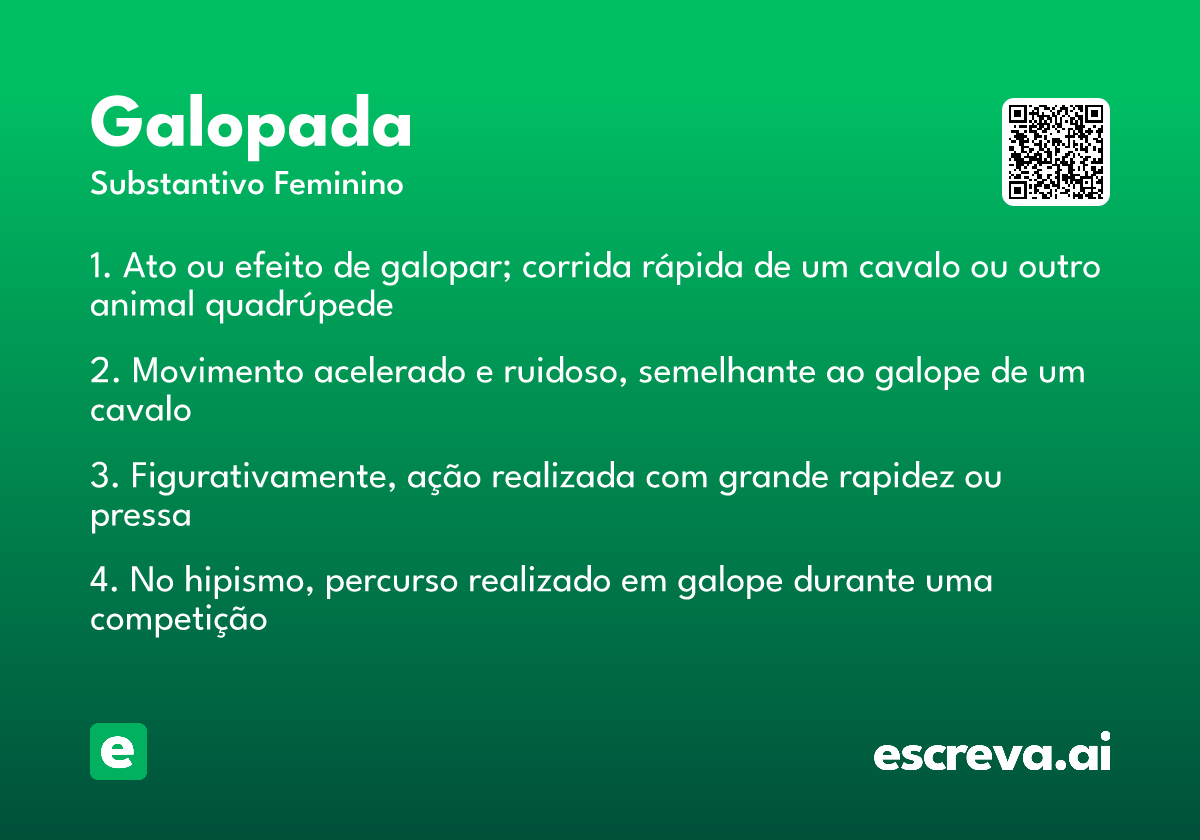 Galopada
Substantivo Feminino

1. Ato ou efeito de galopar; corrida rápida de um cavalo ou outro animal quadrúpede

2. Movimento acelerado e ruidoso, semelhante ao galope de um cavalo

3. Figurativamente, ação realizada com grande rapidez ou pressa

4. No hipismo, percurso realizado em galope durante uma competição

e

escreva.ai